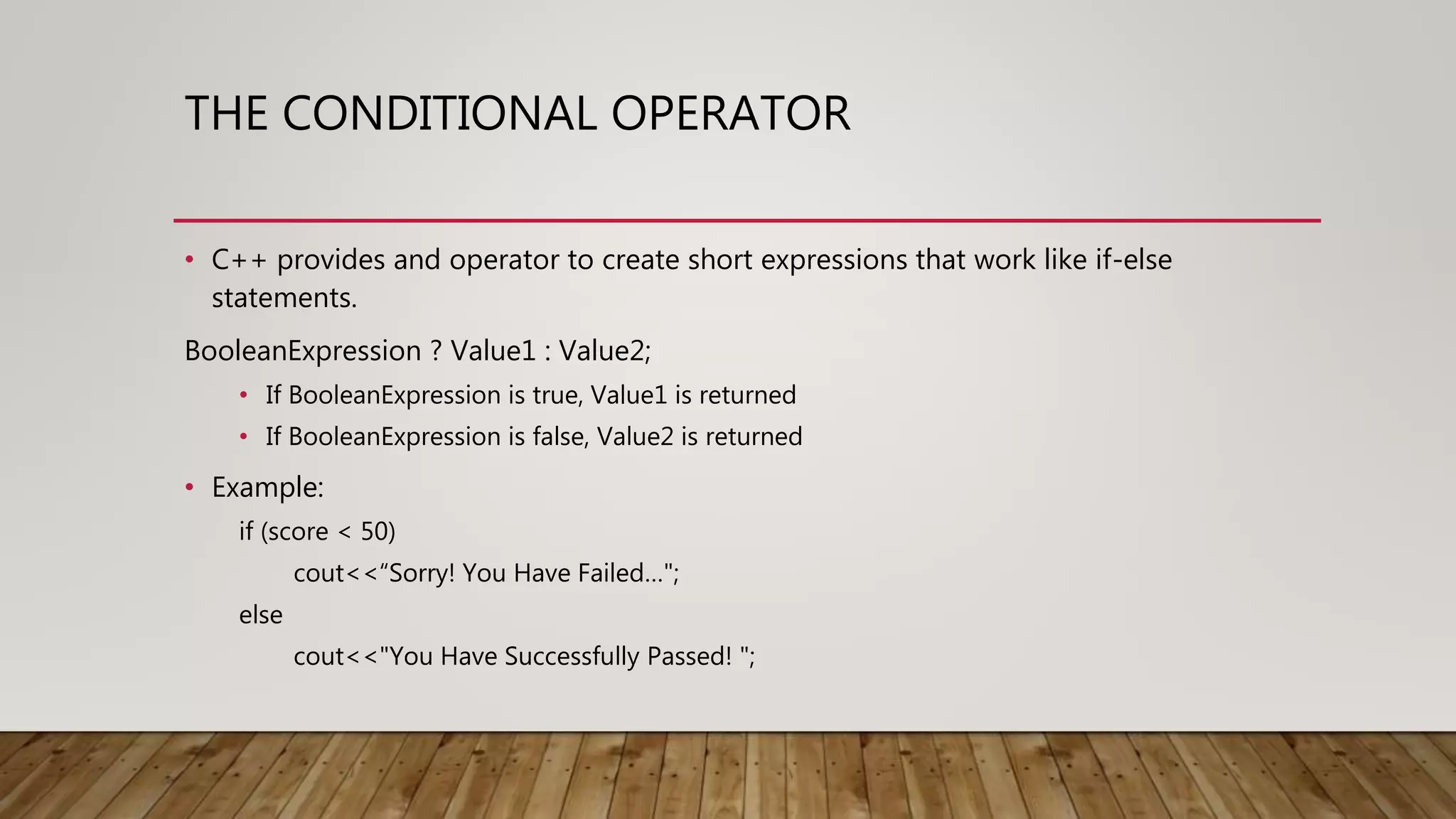 THE CONDITIONAL OPERATOR

• C++ provides and operator to create short expressions that work like if-else statements.

BooleanExpression ? Value1 : Value2;

• If BooleanExpression is true, Value1 is returned
• If BooleanExpression is false, Value2 is returned

• Example:

if (score < 50)
cout<<“Sorry! You Have Failed…";
else
cout<<"You Have Successfully Passed! ";